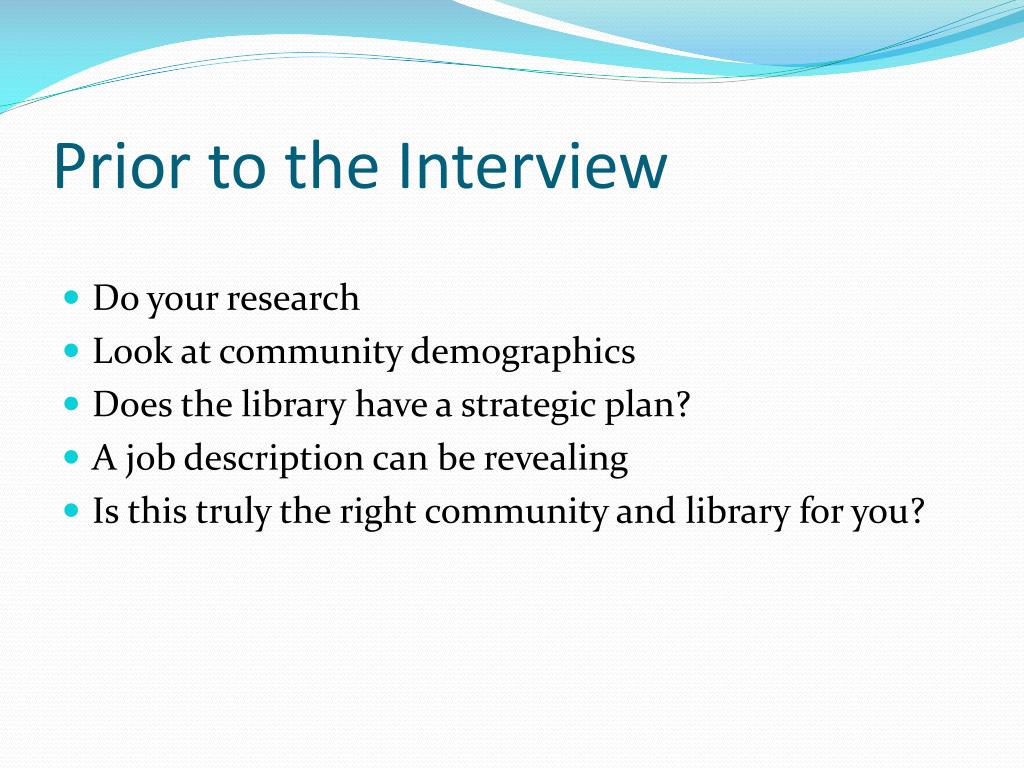 Prior to the Interview

- Do your research
- Look at community demographics
- Does the library have a strategic plan?
- A job description can be revealing
- Is this truly the right community and library for you?